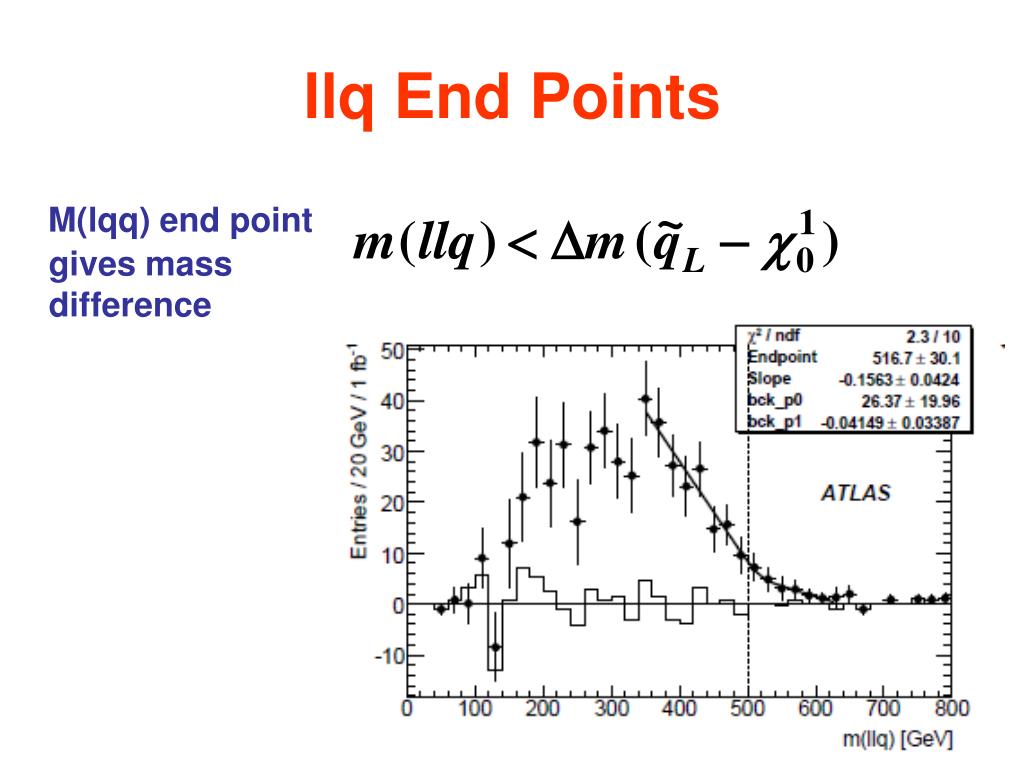 llq End Points

M(lqq) end point gives mass difference

$m(llq) < \Delta m(\tilde{q}_L - \chi_0^1)$

| $\chi^2$ / ndf | 2.3 / 10 |
|---|---|
| Endpoint | 516.7 ± 30.1 |
| Slope | -0.1563 ± 0.0424 |
| bck_p0 | 26.37 ± 19.96 |
| bck_p1 | -0.04149 ± 0.03387 |

ATLAS

Entries / 20 GeV / 1 fb$^{-1}$

50
40
30
20
10
0
-10

0 100 200 300 400 500 600 700 800

m(llq) [GeV]